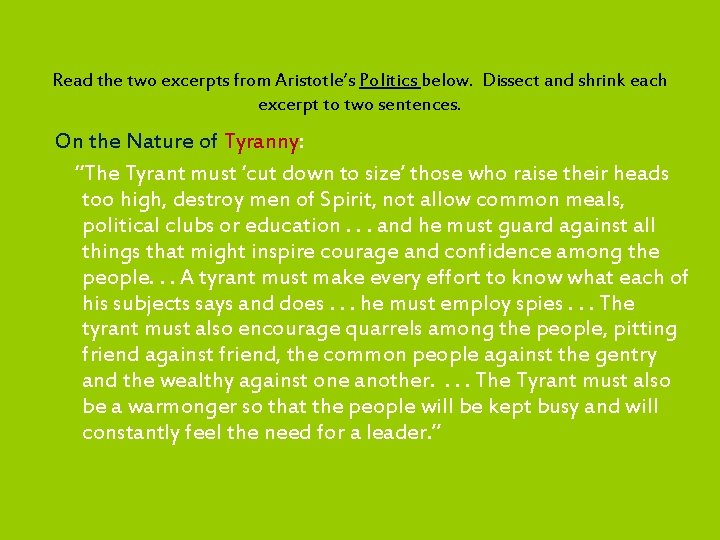 Read the two excerpts from Aristotle's Politics below. Dissect and shrink each excerpt to two sentences.

On the Nature of Tyranny:

"The Tyrant must 'cut down to size' those who raise their heads too high, destroy men of Spirit, not allow common meals, political clubs or education . . . and he must guard against all things that might inspire courage and confidence among the people. . . A tyrant must make every effort to know what each of his subjects says and does . . . he must employ spies . . . The tyrant must also encourage quarrels among the people, pitting friend against friend, the common people against the gentry and the wealthy against one another. . . . The Tyrant must also be a warmonger so that the people will be kept busy and will constantly feel the need for a leader."